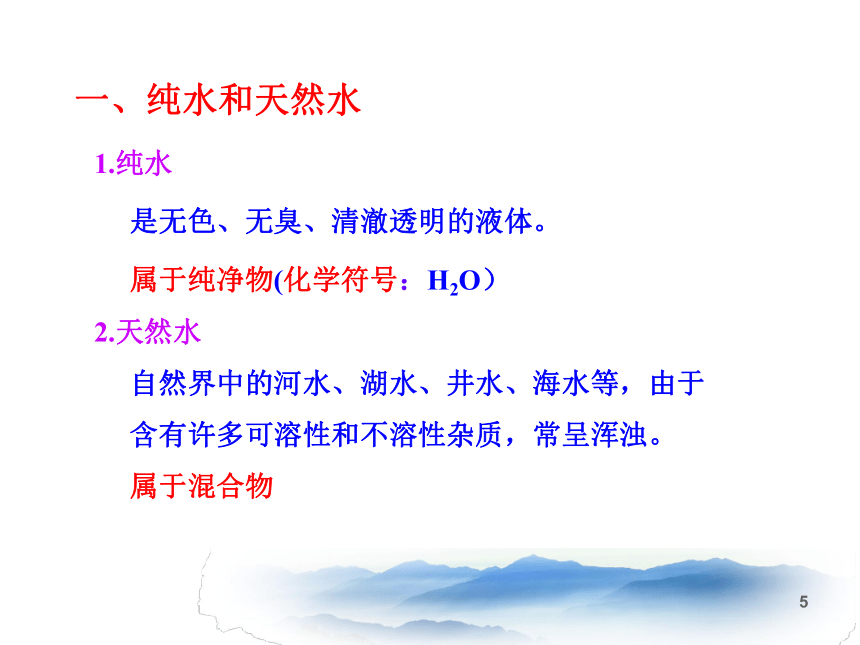 一、纯水和天然水

1.纯水

是无色、无臭、清澈透明的液体。

属于纯净物(化学符号：$H_2O$）

2.天然水

自然界中的河水、湖水、井水、海水等，由于含有许多可溶性和不溶性杂质，常呈浑浊。

属于混合物

5